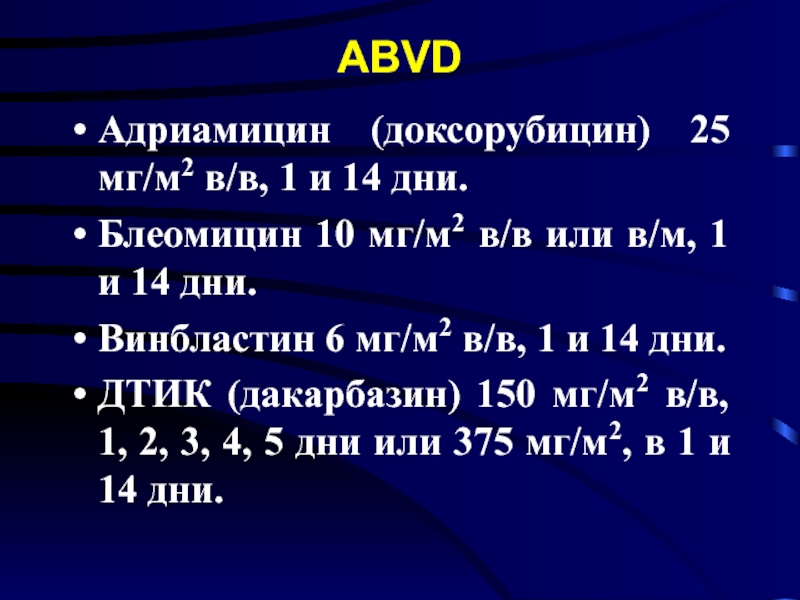 ABVD

• Адриамицин (доксорубицин) 25 мг/м$^2$ в/в, 1 и 14 дни.

• Блеомицин 10 мг/м$^2$ в/в или в/м, 1 и 14 дни.

• Винбластин 6 мг/м$^2$ в/в, 1 и 14 дни.

• ДТИК (дакарбазин) 150 мг/м$^2$ в/в, 1, 2, 3, 4, 5 дни или 375 мг/м$^2$, в 1 и 14 дни.